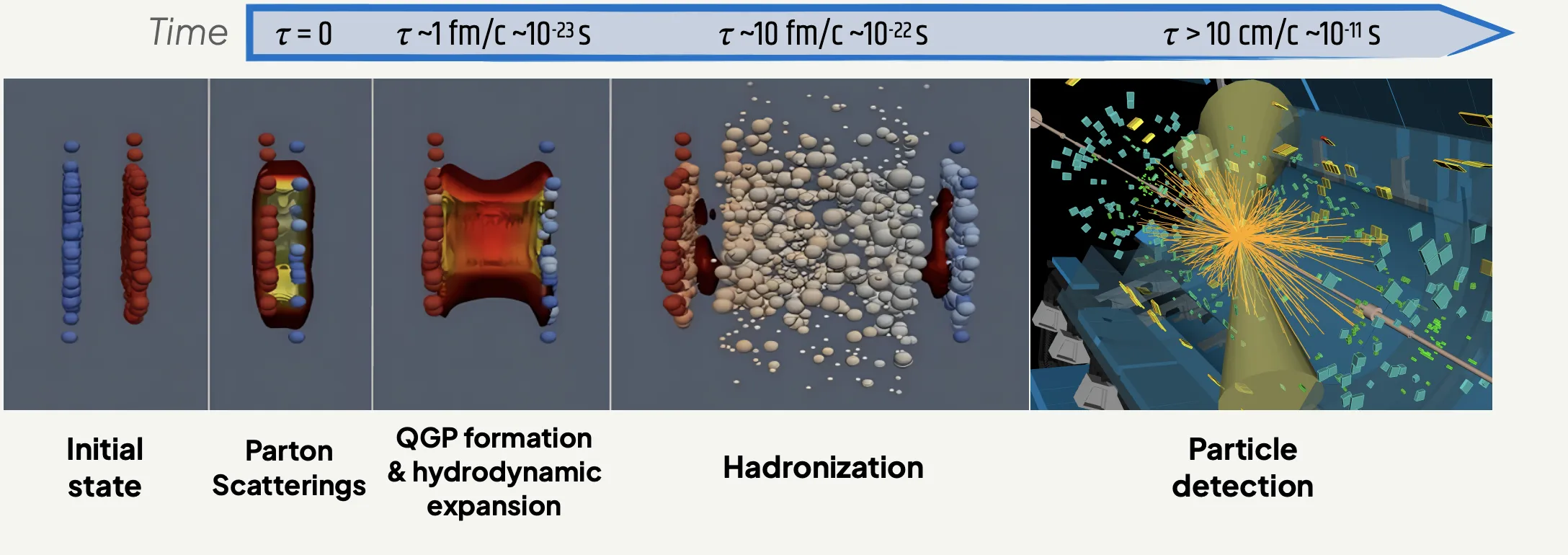 Time

$\tau = 0$ $\tau \sim 1$ fm/c $\sim 10^{-23}$ s $\tau \sim 10$ fm/c $\sim 10^{-22}$ s $\tau > 10$ cm/c $\sim 10^{-11}$ s

Initial state

Parton Scatterings

QGP formation & hydrodynamic expansion

Hadronization

Particle detection